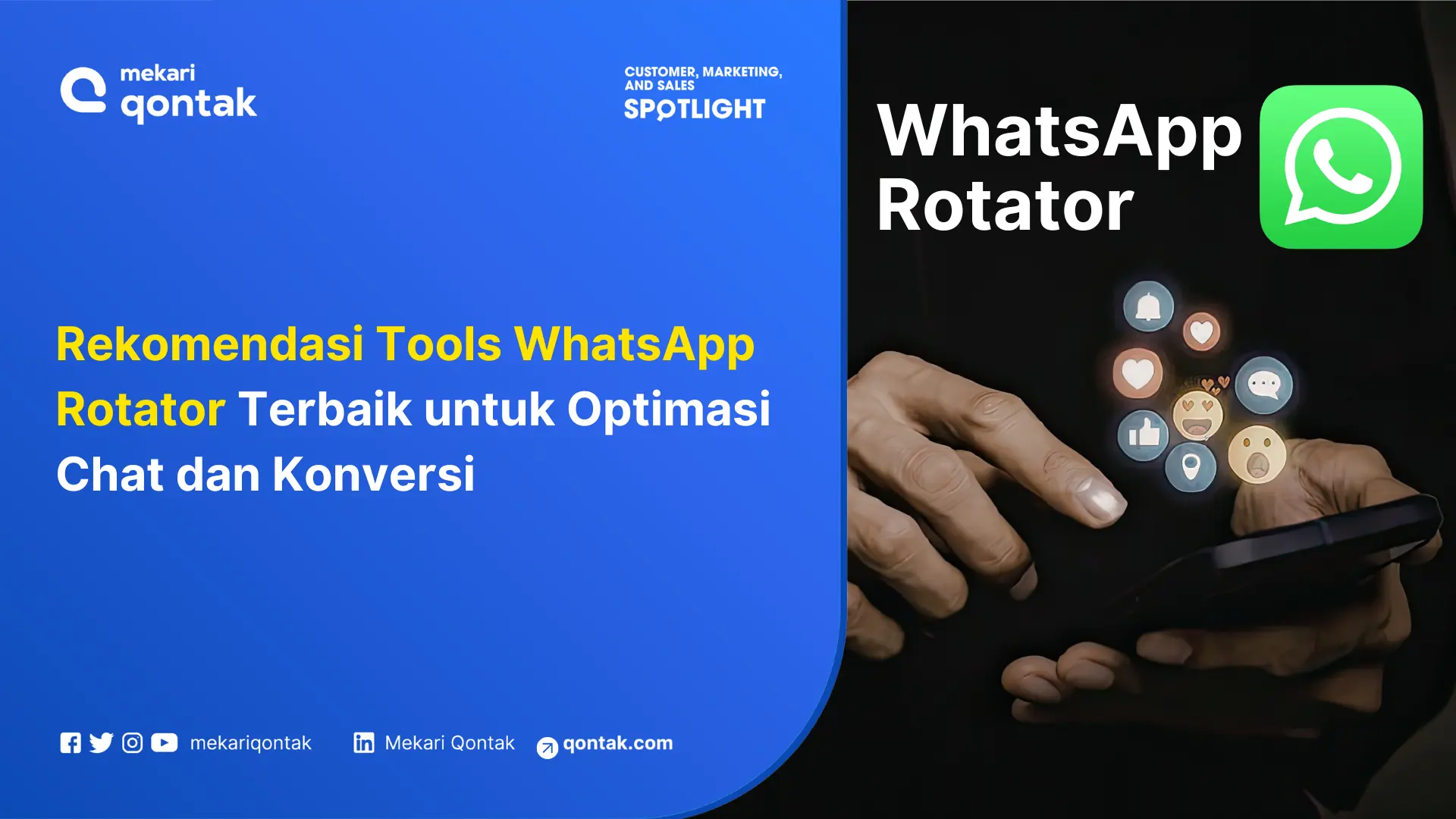 mekari qontak

CUSTOMER, MARKETING, AND SALES SPOTLIGHT

WhatsApp Rotator

Rekomendasi Tools WhatsApp Rotator Terbaik untuk Optimasi Chat dan Konversi

mekariqontak Mekari Qontak qontak.com